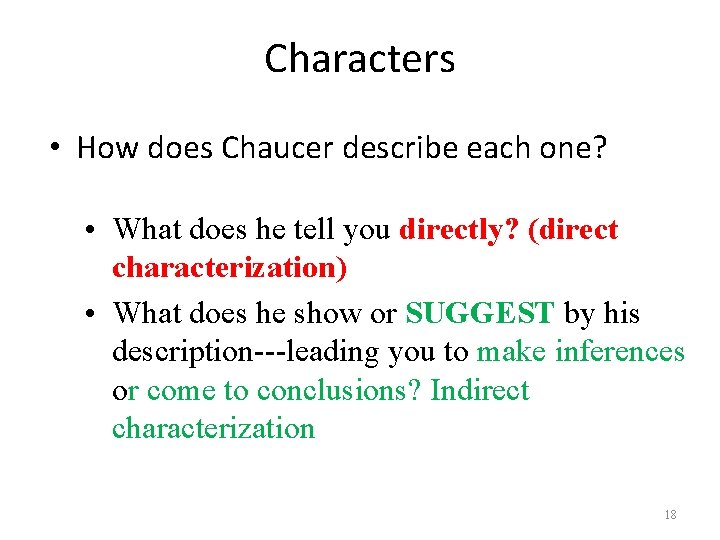 Characters

• How does Chaucer describe each one?

• What does he tell you directly? (direct characterization)

• What does he show or SUGGEST by his description---leading you to make inferences or come to conclusions? Indirect characterization

18